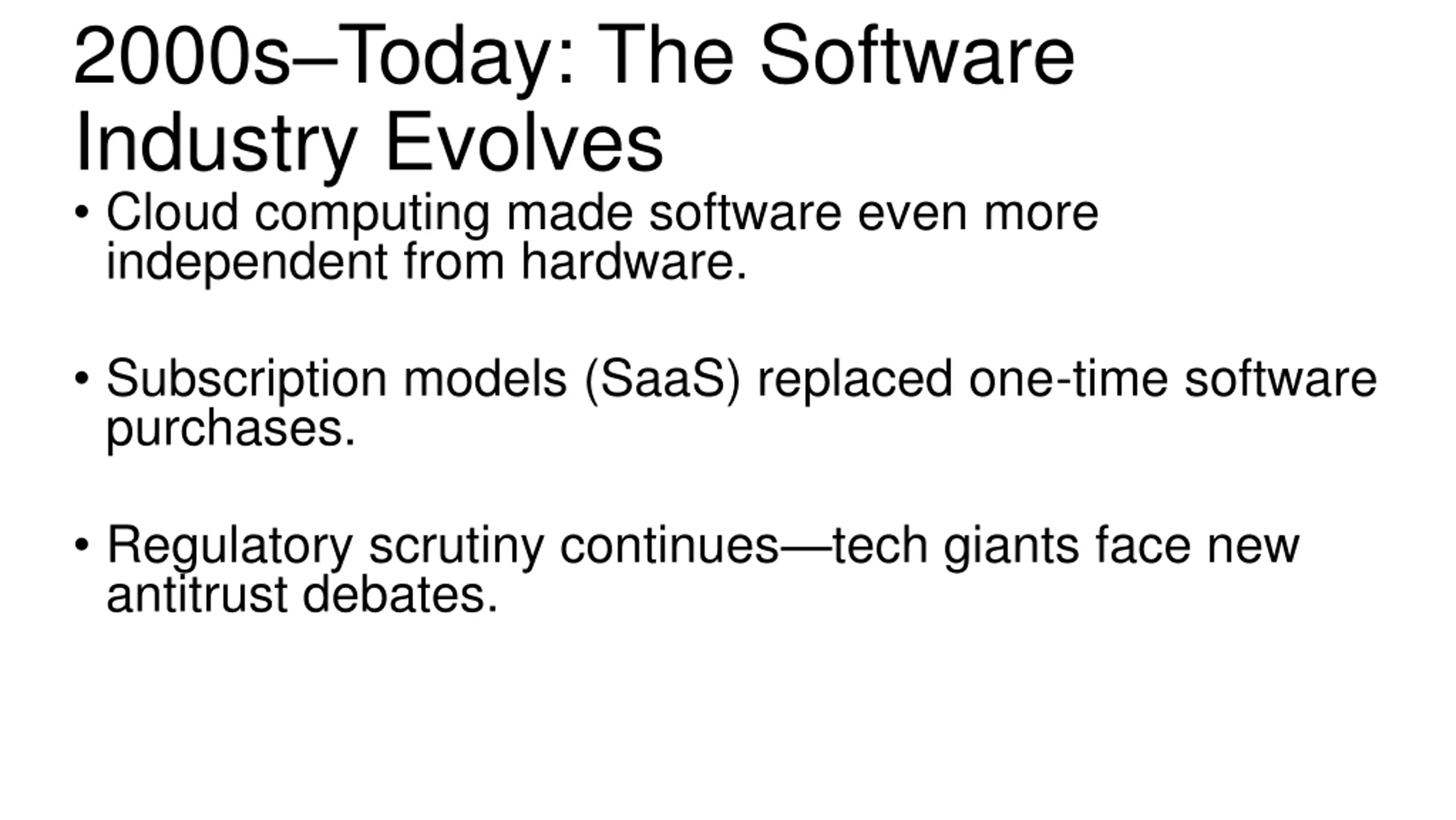 2000s–Today: The Software Industry Evolves

• Cloud computing made software even more independent from hardware.

• Subscription models (SaaS) replaced one-time software purchases.

• Regulatory scrutiny continues—tech giants face new antitrust debates.